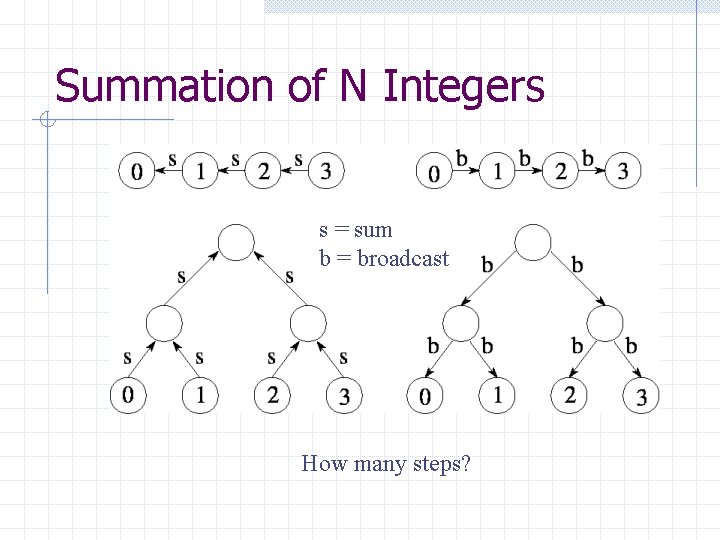 Summation of N Integers

0 s 1 s 2 s 3

0 b 1 b 2 b 3

s = sum
b = broadcast

s s
s s s s
0 1 2 3

b b
b b b b
0 1 2 3

How many steps?